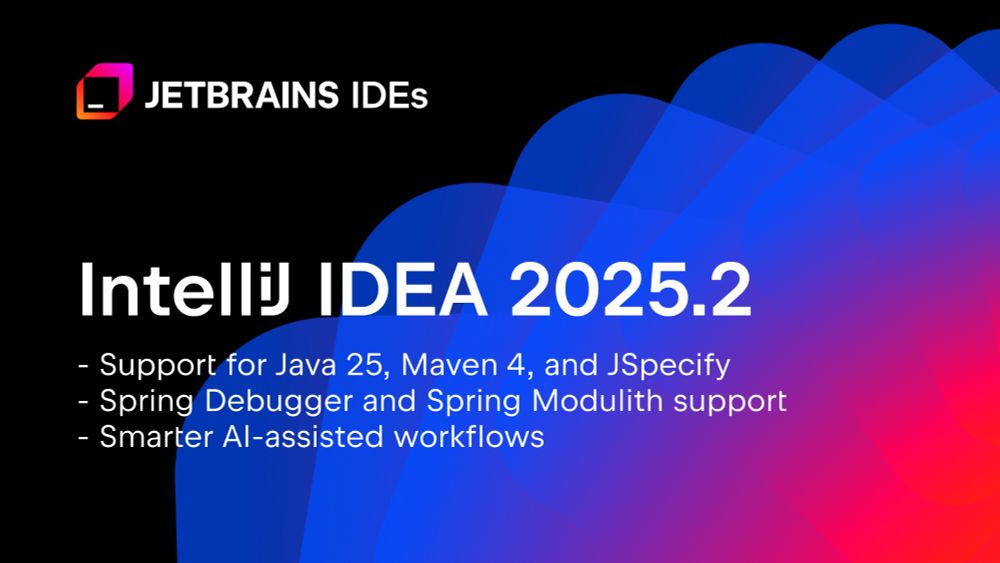 JETBRAINS IDEs

IntelliJ IDEA 2025.2

- Support for Java 25, Maven 4, and JSpecify
- Spring Debugger and Spring Modulith support
- Smarter AI-assisted workflows